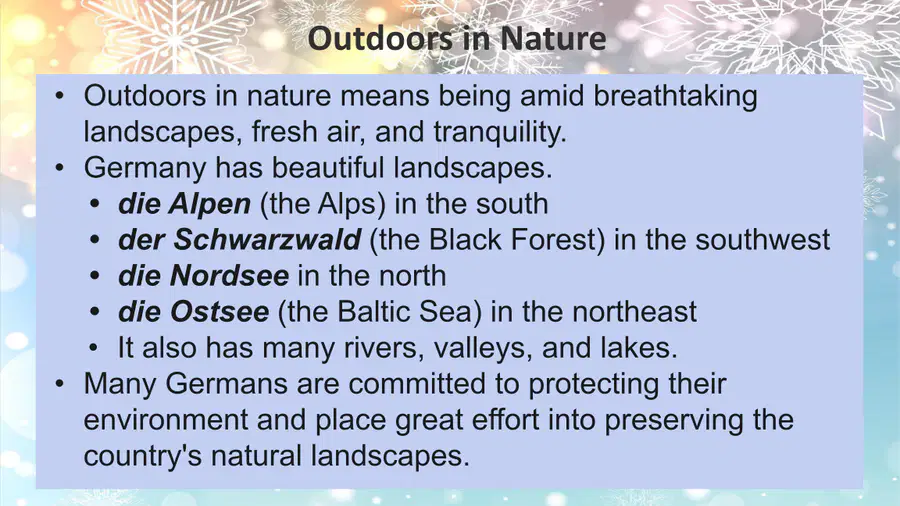 Outdoors in Nature

• Outdoors in nature means being amid breathtaking landscapes, fresh air, and tranquility.
• Germany has beautiful landscapes.
• die Alpen (the Alps) in the south
• der Schwarzwald (the Black Forest) in the southwest
• die Nordsee in the north
• die Ostsee (the Baltic Sea) in the northeast
• It also has many rivers, valleys, and lakes.
• Many Germans are committed to protecting their environment and place great effort into preserving the country's natural landscapes.